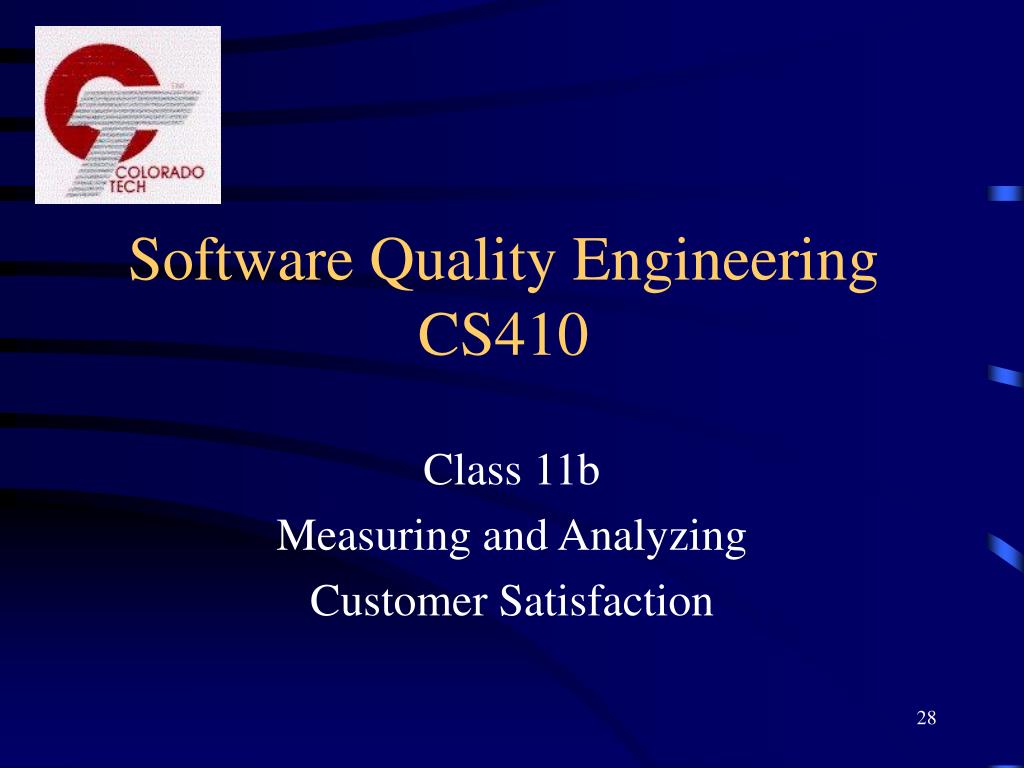 COLORADO TECH

Software Quality Engineering CS410

Class 11b

Measuring and Analyzing

Customer Satisfaction

28